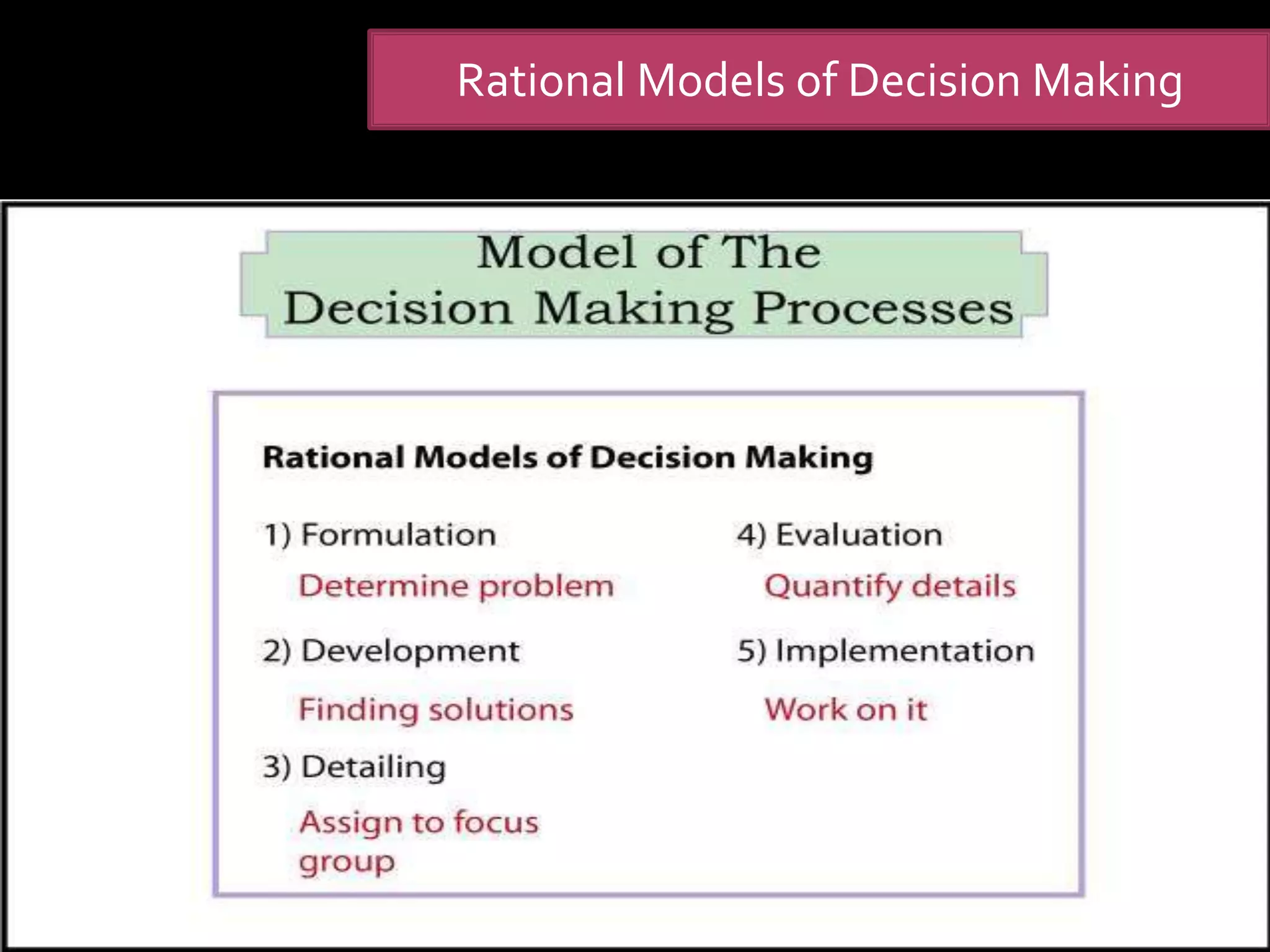 Rational Models of Decision Making

Model of The
Decision Making Processes

Rational Models of Decision Making

1) Formulation
Determine problem

2) Development
Finding solutions

3) Detailing
Assign to focus group

4) Evaluation
Quantify details

5) Implementation
Work on it